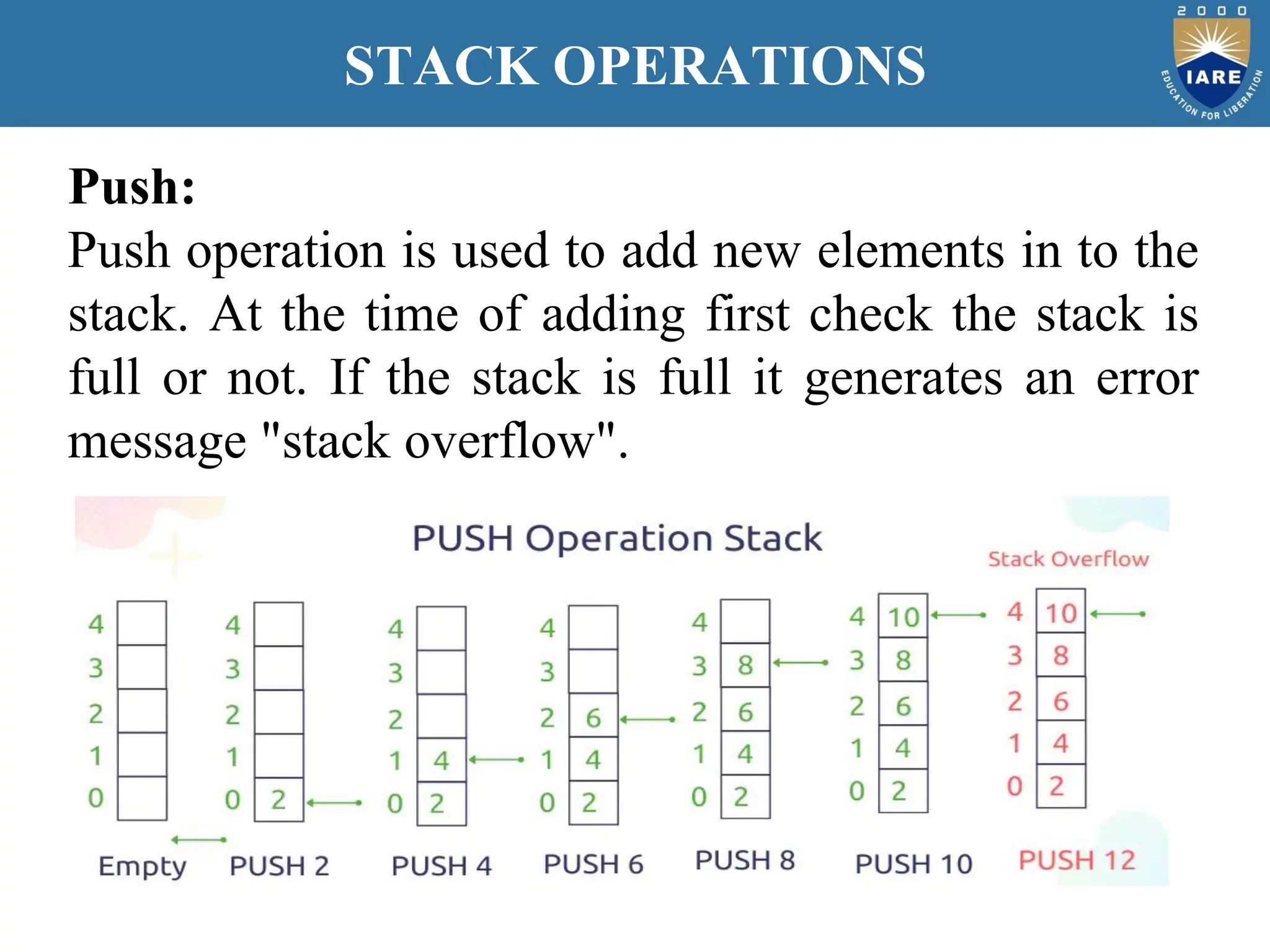 STACK OPERATIONS

2000
IARE
EDUCATION FOR LIBERATION

Push:
Push operation is used to add new elements in to the stack. At the time of adding first check the stack is full or not. If the stack is full it generates an error message "stack overflow".

PUSH Operation Stack

Stack Overflow

4
3
2
1
0
Empty

4
3
2
1
0 2
PUSH 2

4
3
2
1 4
0 2
PUSH 4

4
3
2 6
1 4
0 2
PUSH 6

4
3 8
2 6
1 4
0 2
PUSH 8

4 10
3 8
2 6
1 4
0 2
PUSH 10

4 10
3 8
2 6
1 4
0 2
PUSH 12